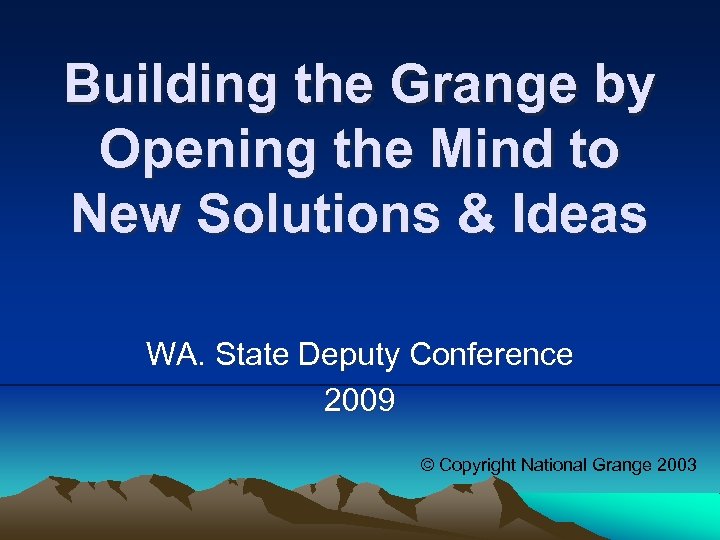 Building the Grange by Opening the Mind to New Solutions & Ideas

WA. State Deputy Conference
2009

© Copyright National Grange 2003